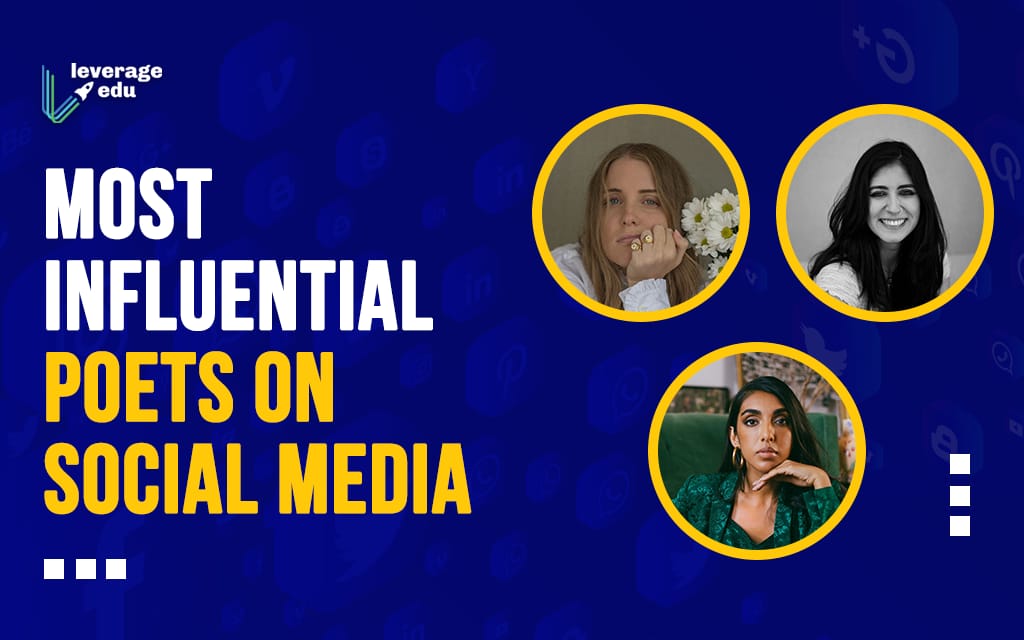 leverage edu

MOST INFLUENTIAL POETS ON SOCIAL MEDIA